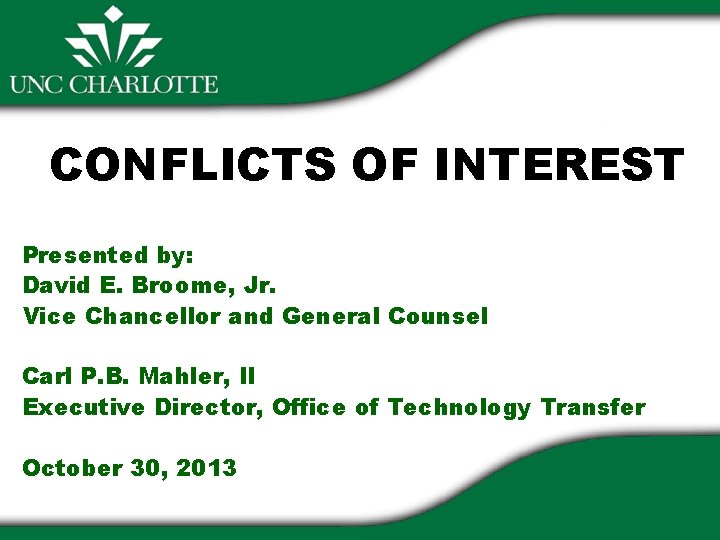 UNC CHARLOTTE

CONFLICTS OF INTEREST

Presented by:
David E. Broome, Jr.
Vice Chancellor and General Counsel

Carl P.B. Mahler, II
Executive Director, Office of Technology Transfer

October 30, 2013